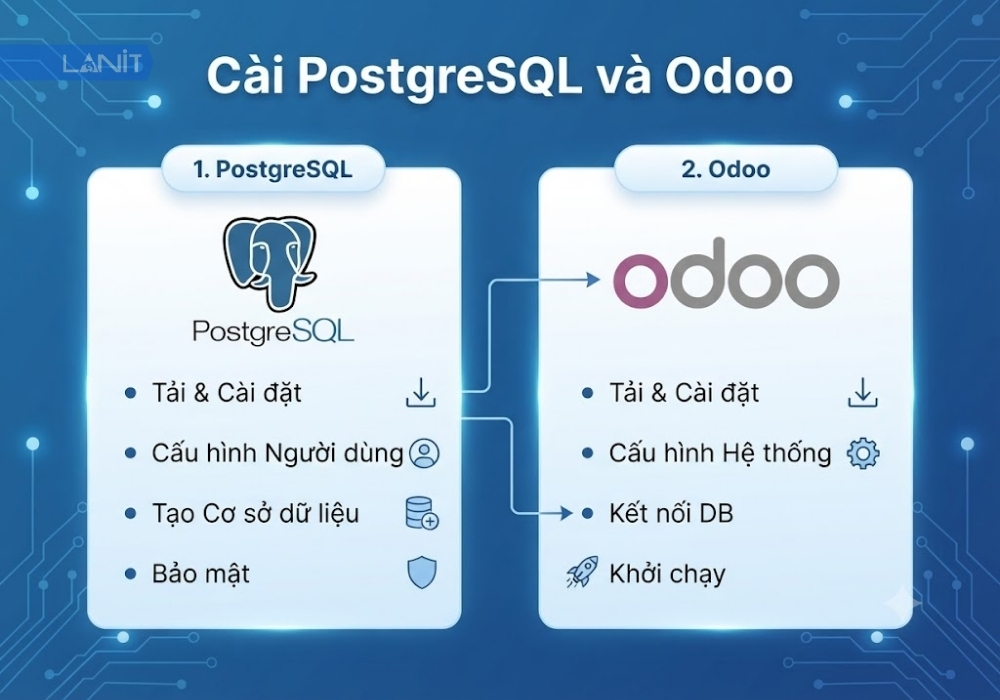 LANIT

Cài PostgreSQL và Odoo

1. PostgreSQL

PostgreSQL

• Tải & Cài đặt
• Cấu hình Người dùng
• Tạo Cơ sở dữ liệu
• Bảo mật

2. Odoo

odoo

• Tải & Cài đặt
• Cấu hình Hệ thống
• Kết nối DB
Khởi chạy